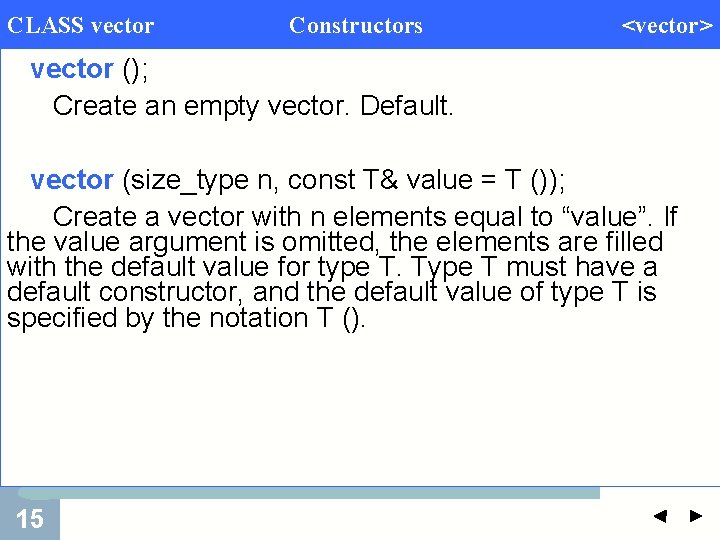 CLASS vector Constructors <vector>

vector ();

Create an empty vector. Default.

vector (size_type n, const T& value = T ());

Create a vector with n elements equal to “value”. If the value argument is omitted, the elements are filled with the default value for type T. Type T must have a default constructor, and the default value of type T is specified by the notation T ().

15